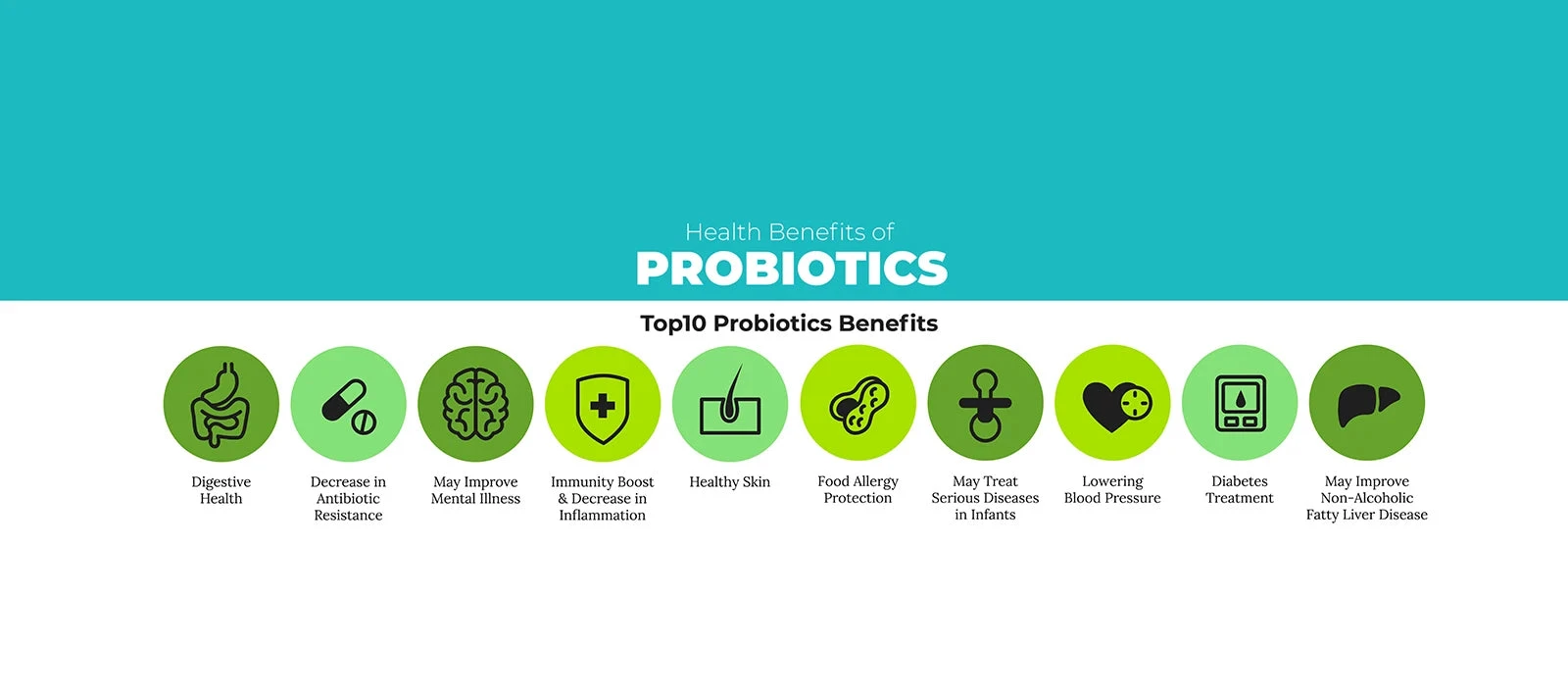 Health Benefits of
PROBIOTICS

Top10 Probiotics Benefits

Digestive Health

Decrease in Antibiotic Resistance

May Improve Mental Illness

Immunity Boost & Decrease in Inflammation

Healthy Skin

Food Allergy Protection

May Treat Serious Diseases in Infants

Lowering Blood Pressure

Diabetes Treatment

May Improve Non-Alcoholic Fatty Liver Disease